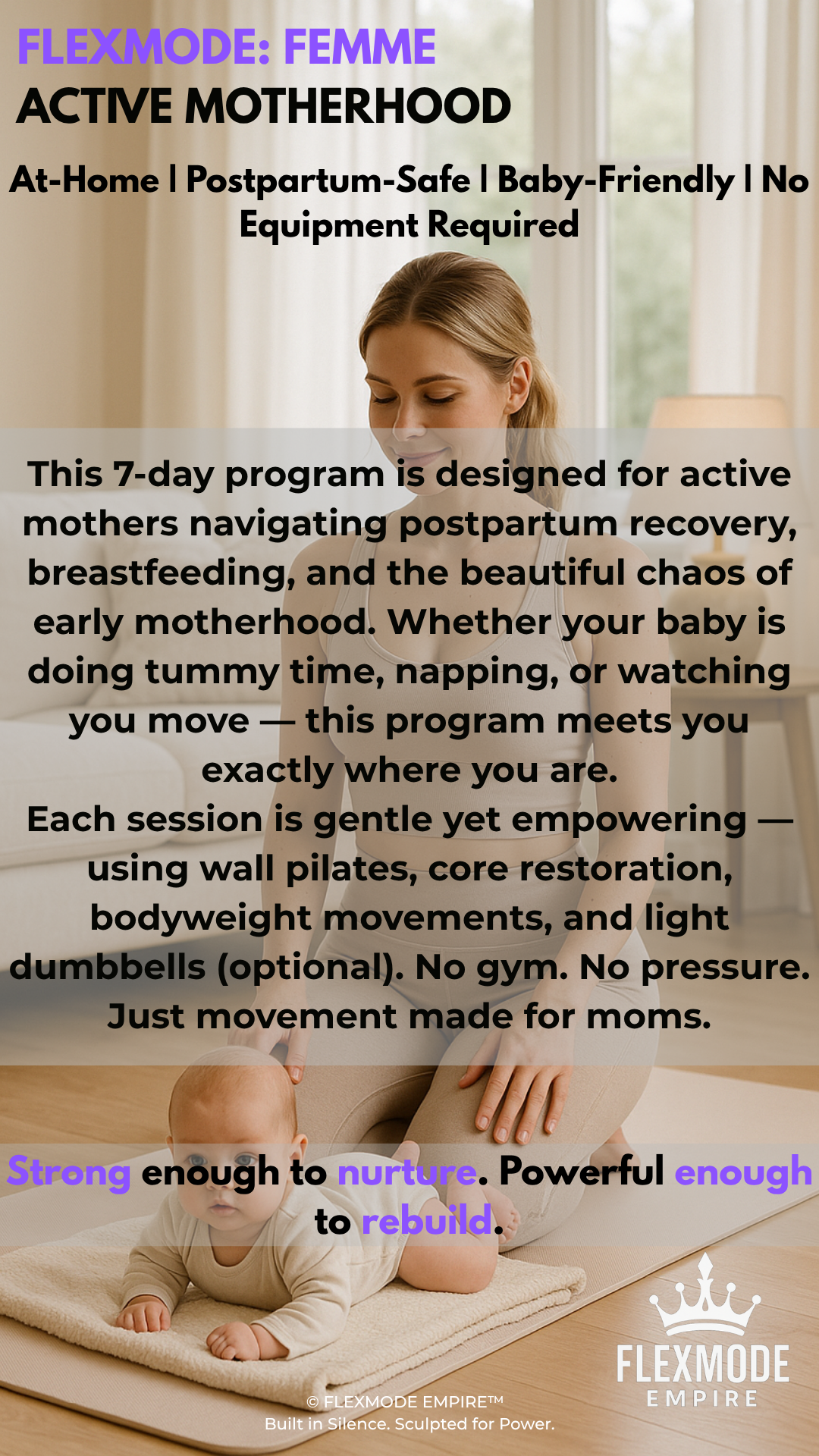 FLEXMODE: FEMME
ACTIVE MOTHERHOOD

At-Home | Postpartum-Safe | Baby-Friendly | No Equipment Required

This 7-day program is designed for active mothers navigating postpartum recovery, breastfeeding, and the beautiful chaos of early motherhood. Whether your baby is doing tummy time, napping, or watching you move — this program meets you exactly where you are.
Each session is gentle yet empowering — using wall pilates, core restoration, bodyweight movements, and light dumbbells (optional). No gym. No pressure. Just movement made for moms.

Strong enough to nurture. Powerful enough to rebuild.

FLEXMODE
EMPIRE

© FLEXMODE EMPIRE™
Built in Silence. Sculpted for Power.